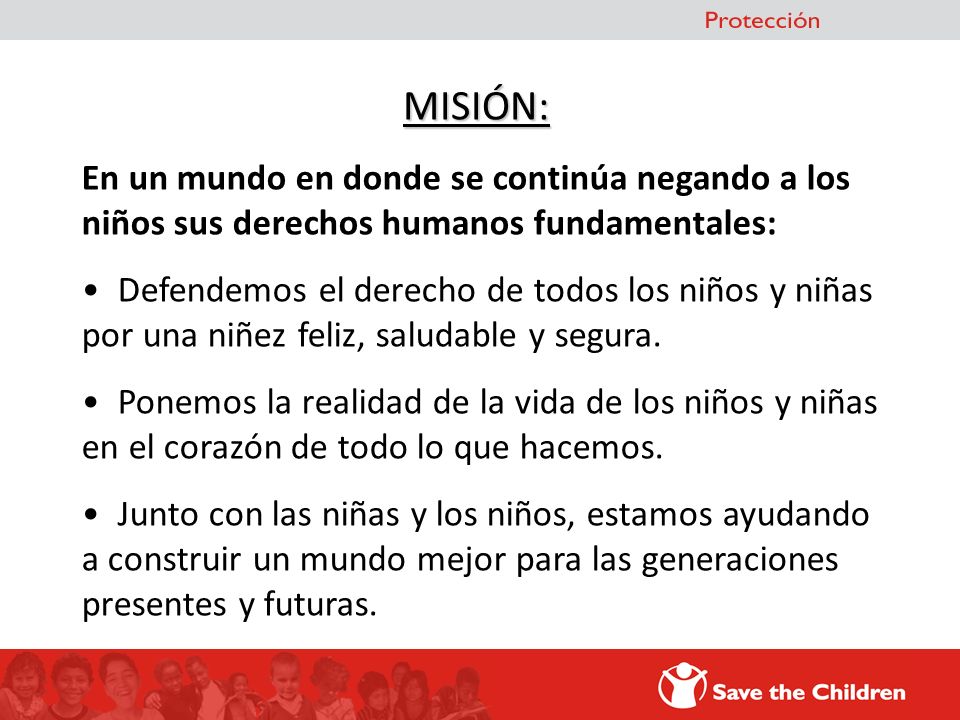 Protección

MISIÓN:

En un mundo en donde se continúa negando a los niños sus derechos humanos fundamentales:

• Defendemos el derecho de todos los niños y niñas por una niñez feliz, saludable y segura.

• Ponemos la realidad de la vida de los niños y niñas en el corazón de todo lo que hacemos.

• Junto con las niñas y los niños, estamos ayudando a construir un mundo mejor para las generaciones presentes y futuras.

Save the Children